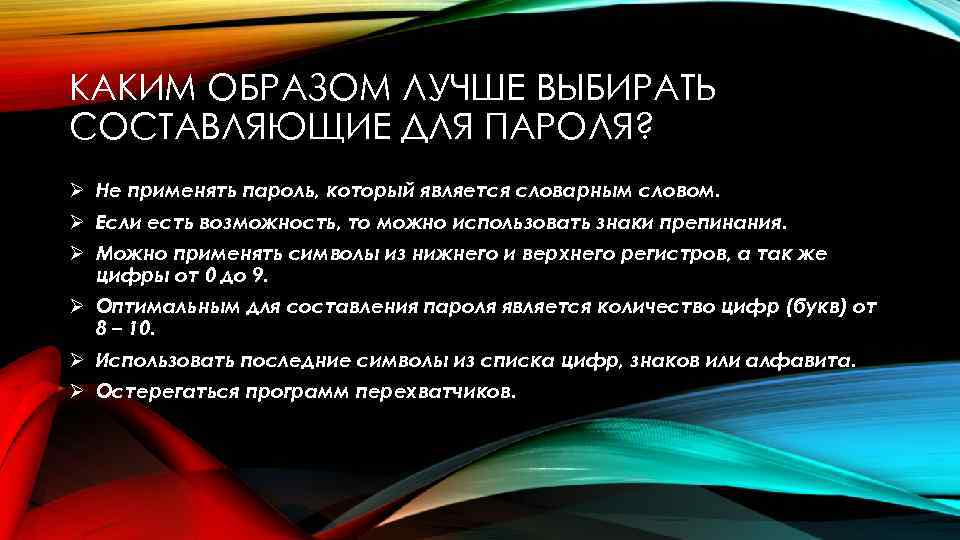 КАКИМ ОБРАЗОМ ЛУЧШЕ ВЫБИРАТЬ СОСТАВЛЯЮЩИЕ ДЛЯ ПАРОЛЯ?

➢ Не применять пароль, который является словарным словом.
➢ Если есть возможность, то можно использовать знаки препинания.
➢ Можно применять символы из нижнего и верхнего регистров, а так же цифры от 0 до 9.
➢ Оптимальным для составления пароля является количество цифр (букв) от 8 – 10.
➢ Использовать последние символы из списка цифр, знаков или алфавита.
➢ Остерегаться программ перехватчиков.